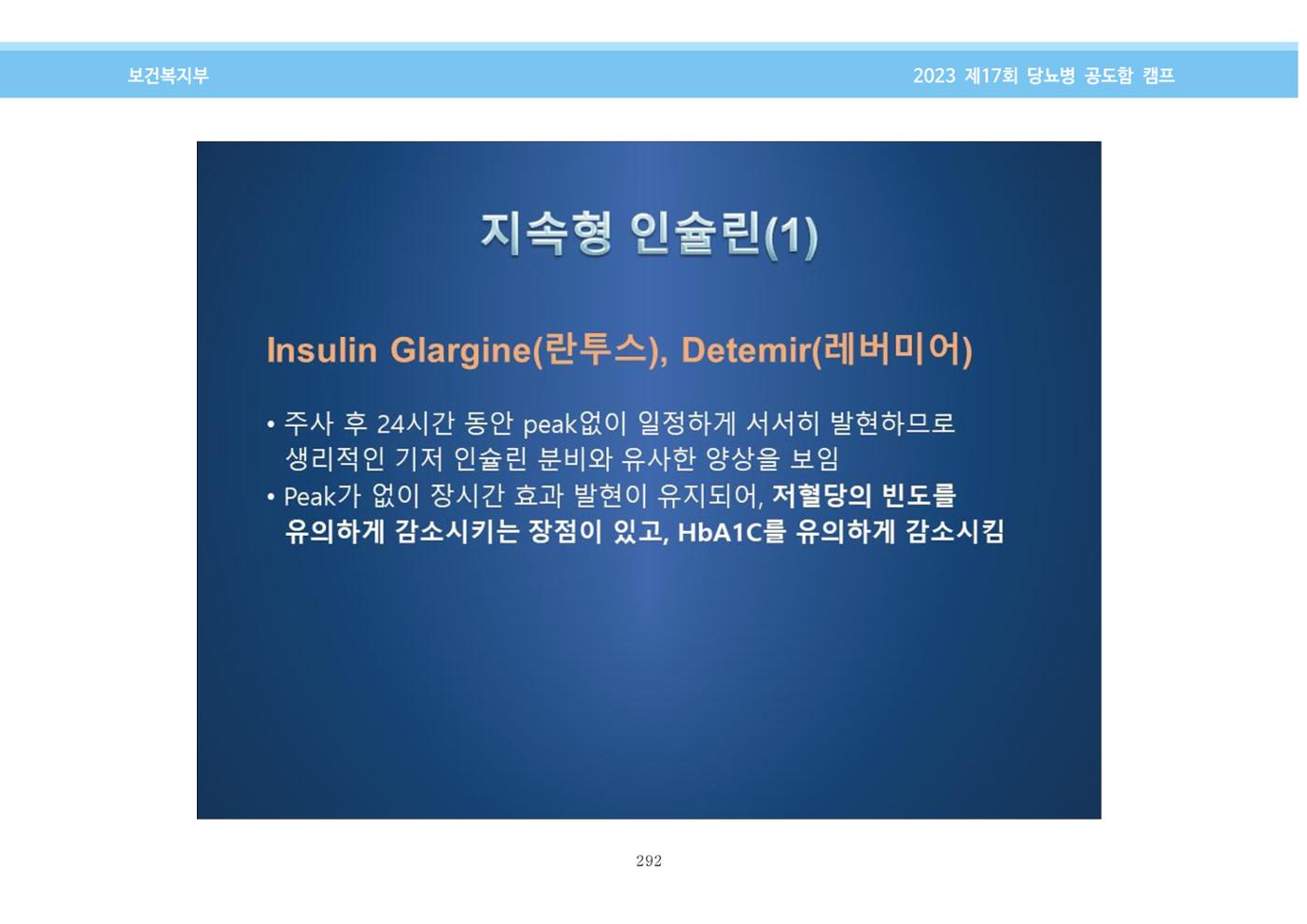 보건복지부

2023 제17회 당뇨병 공도함 캠프

지속형 인슐린(1)

Insulin Glargine(란투스), Detemir(레버미어)

• 주사 후 24시간 동안 peak없이 일정하게 서서히 발현하므로 생리적인 기저 인슐린 분비와 유사한 양상을 보임
• Peak가 없이 장시간 효과 발현이 유지되어, 저혈당의 빈도를 유의하게 감소시키는 장점이 있고, HbA1C를 유의하게 감소시킴

292